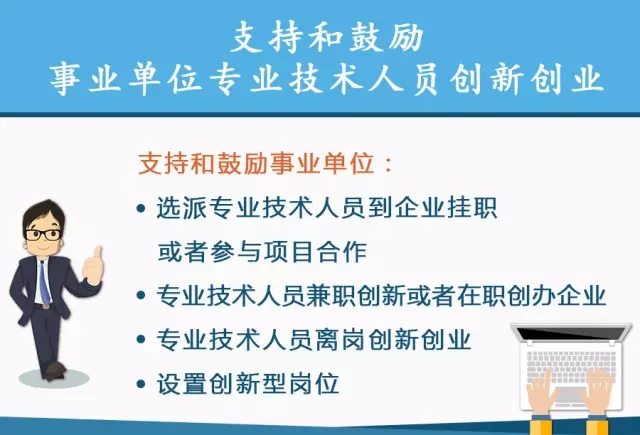 支持和鼓励
事业单位专业技术人员创新创业

支持和鼓励事业单位：

• 选派专业技术人员到企业挂职或者参与项目合作
• 专业技术人员兼职创新或者在职创办企业
• 专业技术人员离岗创新创业
• 设置创新型岗位